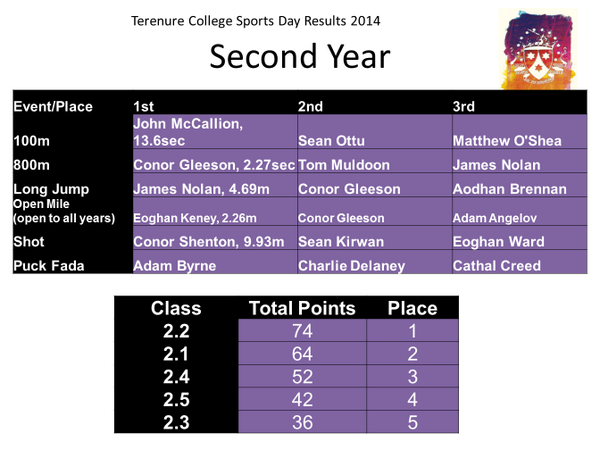 Terenure College Sports Day Results 2014

Second Year

| Event/Place | 1st | 2nd | 3rd |
|---|---|---|---|
| 100m | John McCallion, 13.6sec | Sean Ottu | Matthew O'Shea |
| 800m | Conor Gleeson, 2.27sec | Tom Muldoon | James Nolan |
| Long Jump | James Nolan, 4.69m | Conor Gleeson | Aodhan Brennan |
| Open Mile (open to all years) | Eoghan Keney, 2.26m | Conor Gleeson | Adam Angelov |
| Shot | Conor Shenton, 9.93m | Sean Kirwan | Eoghan Ward |
| Puck Fada | Adam Byrne | Charlie Delaney | Cathal Creed |

| Class | Total Points | Place |
|---|---|---|
| 2.2 | 74 | 1 |
| 2.1 | 64 | 2 |
| 2.4 | 52 | 3 |
| 2.5 | 42 | 4 |
| 2.3 | 36 | 5 |